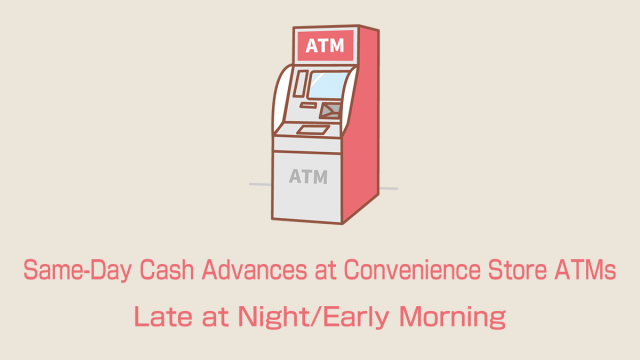 ATM

ATM

Same-Day Cash Advances at Convenience Store ATMs

Late at Night/Early Morning